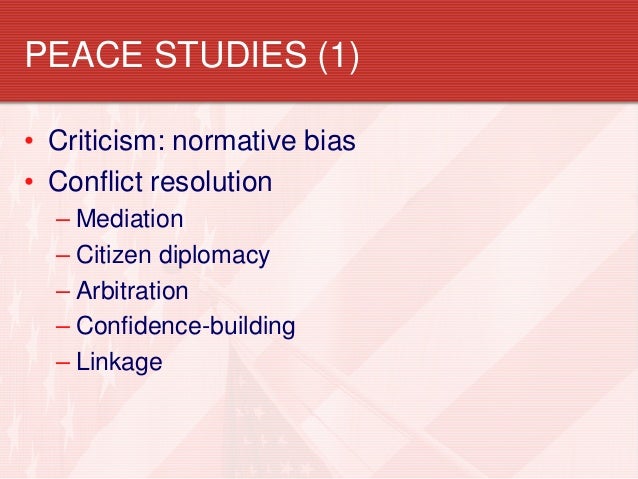 PEACE STUDIES (1)

• Criticism: normative bias
• Conflict resolution
– Mediation
– Citizen diplomacy
– Arbitration
– Confidence-building
– Linkage